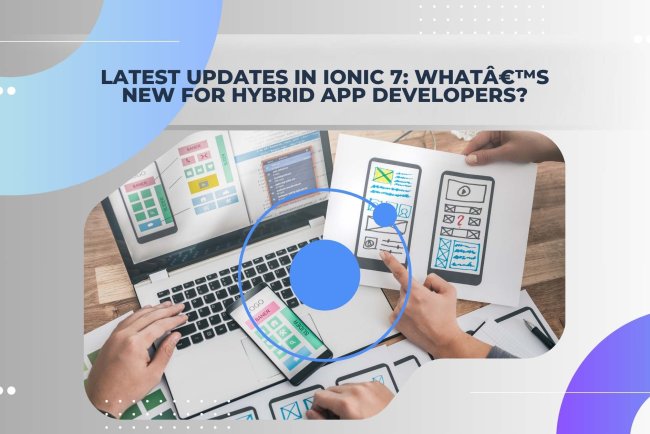 LATEST UPDATES IN IONIC 7: WHATÂ€™S NEW FOR HYBRID APP DEVELOPERS?